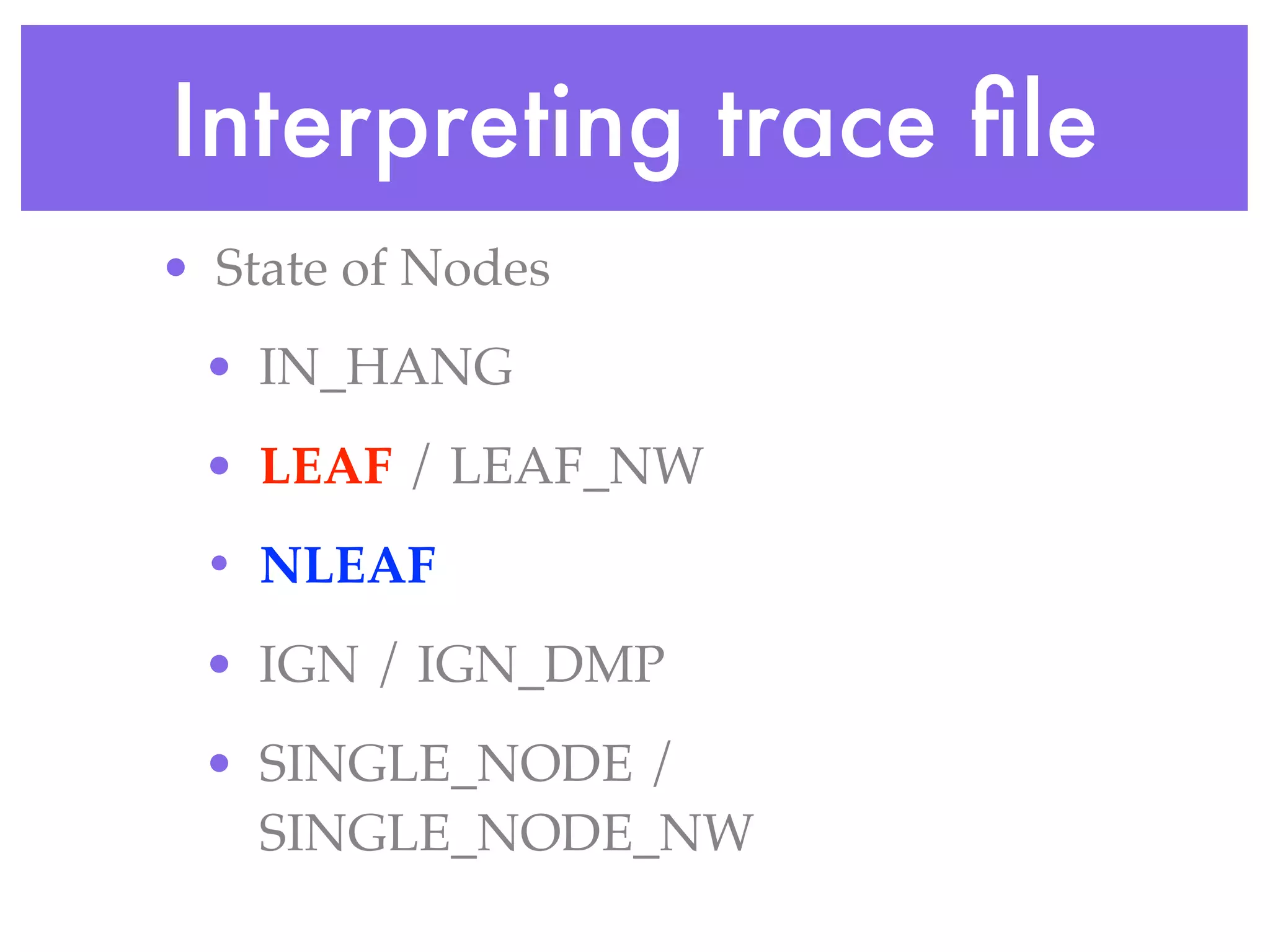 Interpreting trace file

• State of Nodes
  • IN_HANG
  • LEAF / LEAF_NW
  • NLEAF
  • IGN / IGN_DMP
  • SINGLE_NODE / SINGLE_NODE_NW